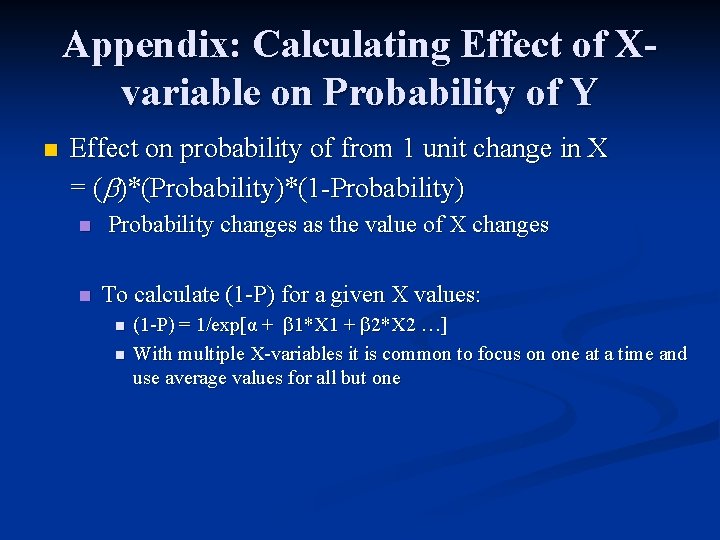 Appendix: Calculating Effect of X-variable on Probability of Y

Effect on probability of from 1 unit change in X = ($\beta$)*(Probability)*(1-Probability)

Probability changes as the value of X changes

To calculate (1-P) for a given X values:

(1-P) = 1/exp[α + β1*X1 + β2*X2 …]

With multiple X-variables it is common to focus on one at a time and use average values for all but one